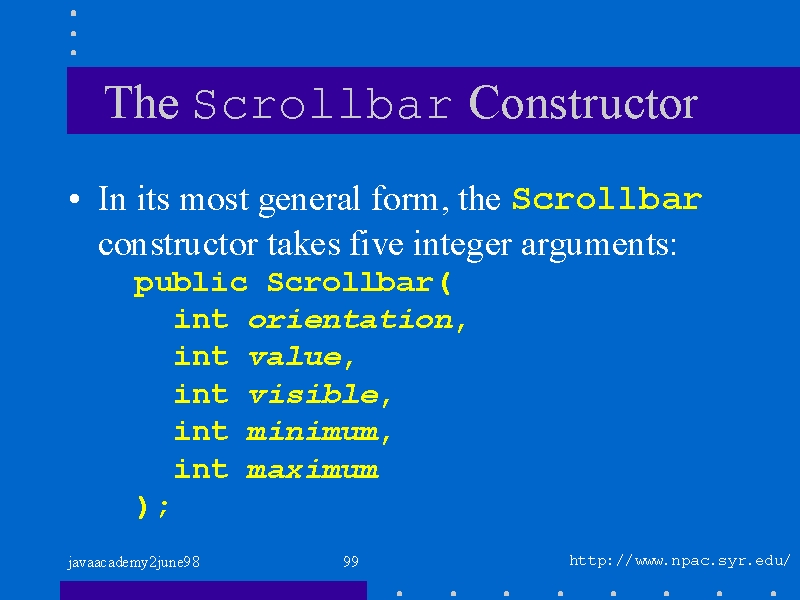 The Scrollbar Constructor

• In its most general form, the Scrollbar constructor takes five integer arguments:

public Scrollbar(
int orientation,
int value,
int visible,
int minimum,
int maximum
);

javaacademy2june98

99

http://www.npac.syr.edu/